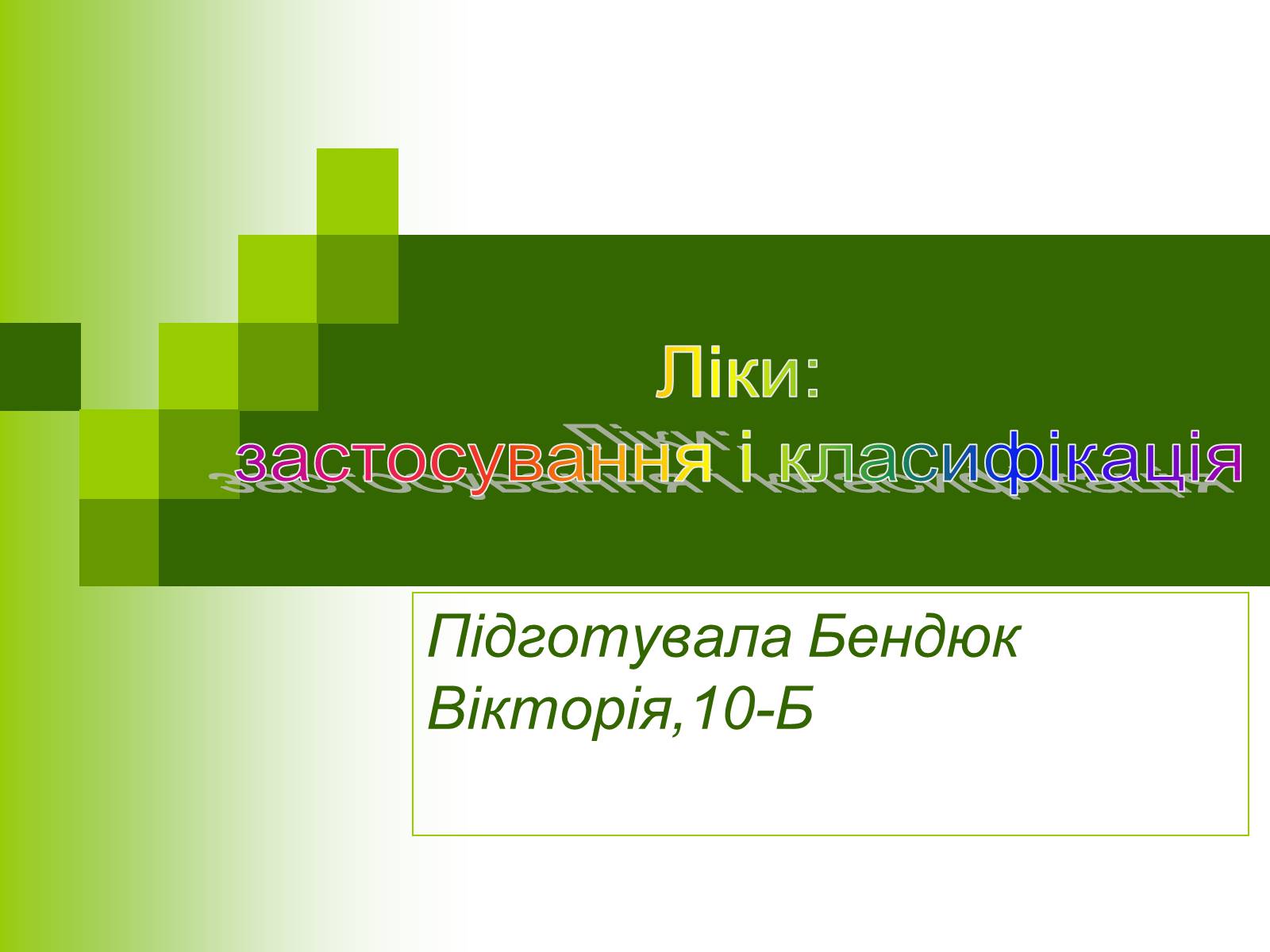 Ліки:
застосування і класифікація

Підготувала Бендюк Вікторія,10-Б